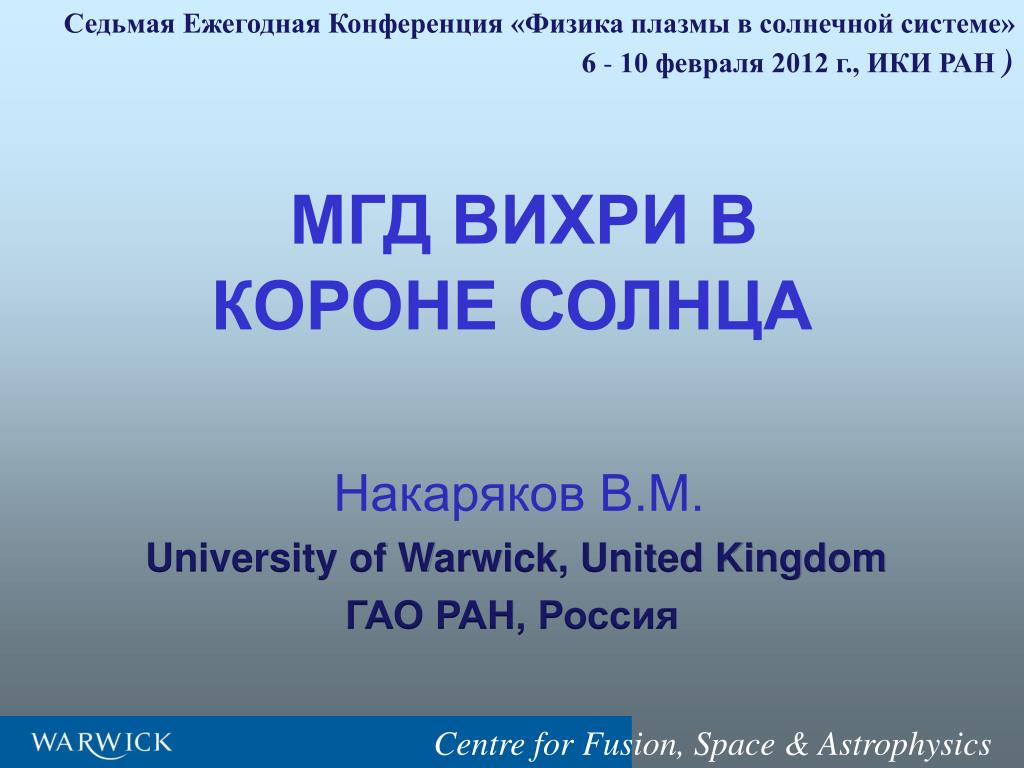 Седьмая Ежегодная Конференция «Физика плазмы в солнечной системе»
6 - 10 февраля 2012 г., ИКИ РАН )

МГД ВИХРИ В КОРОНЕ СОЛНЦА

Накаряков В.М.
University of Warwick, United Kingdom
ГАО РАН, Россия

WARWICK
Centre for Fusion, Space & Astrophysics